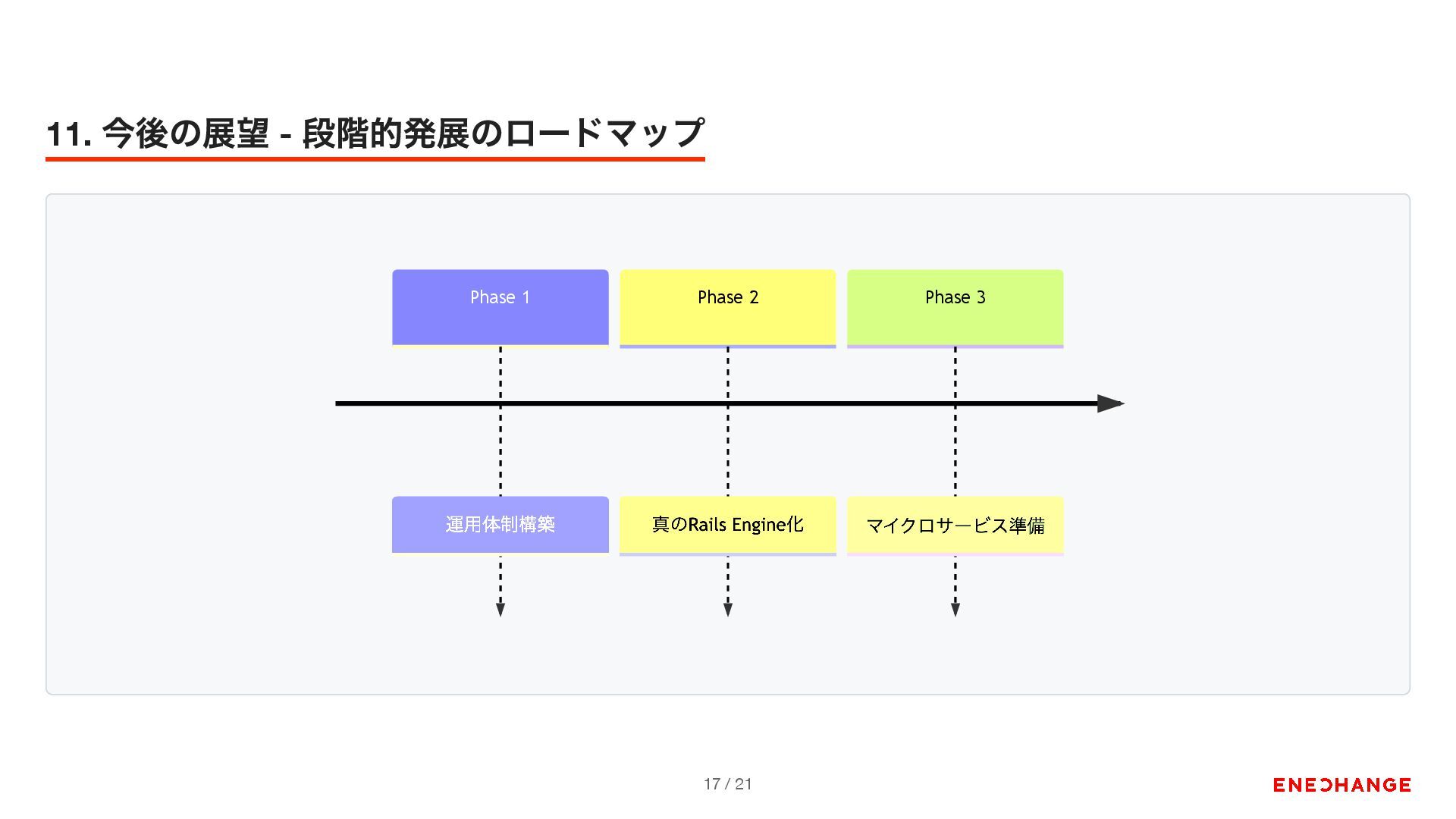 11. 今後の展望 - 段階的発展のロードマップ

Phase 1

Phase 2

Phase 3

運用体制構築

真のRails Engine化

マイクロサービス準備

17 / 21

ENECHANGE